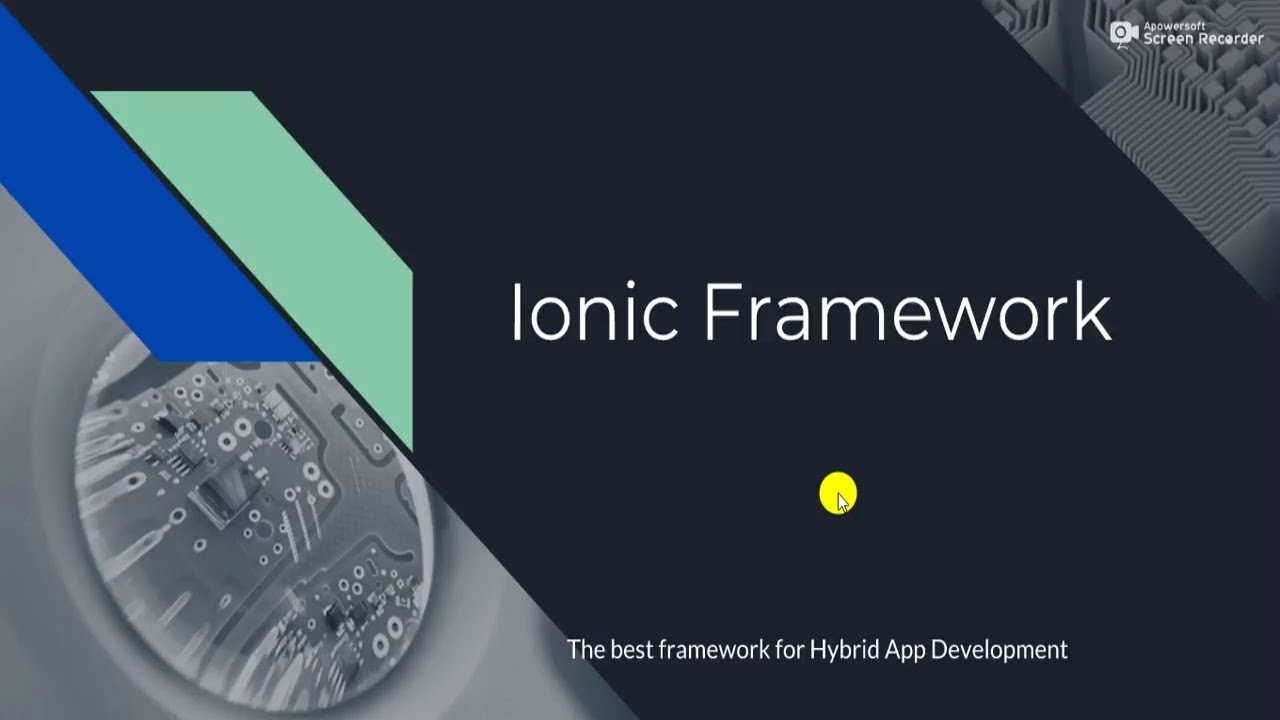 Apowersoft
Screen Recorder

Ionic Framework

The best framework for Hybrid App Development